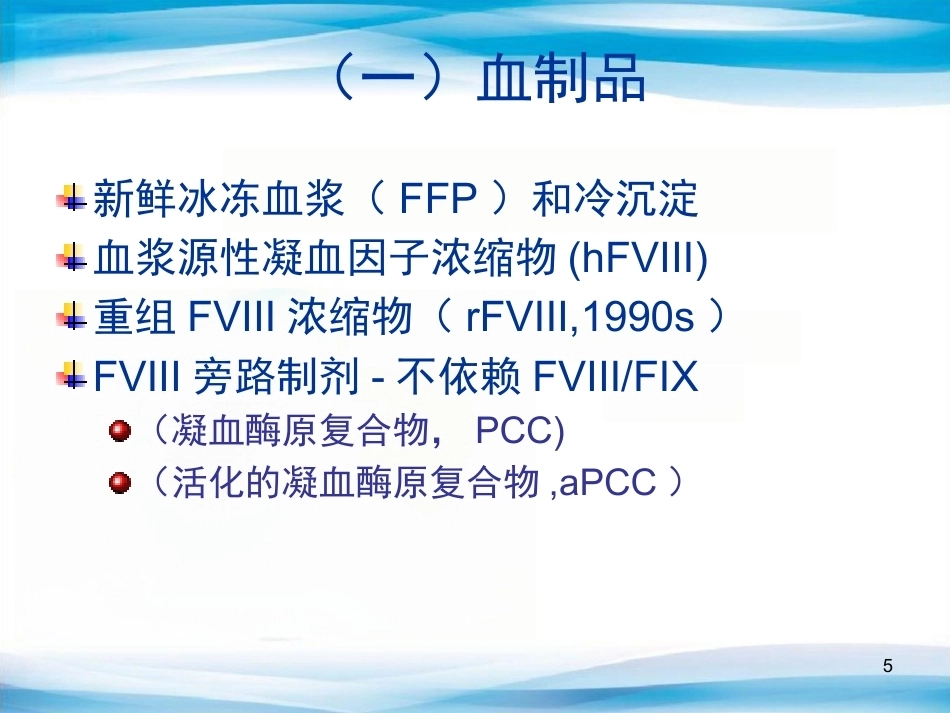 （一）血制品

新鲜冰冻血浆（ FFP ）和冷沉淀

血浆源性凝血因子浓缩物 (hFVIII)

重组 FVIII 浓缩物（ rFVIII,1990s ）

FVIII 旁路制剂 - 不依赖 FVIII/FIX

（凝血酶原复合物， PCC)

（活化的凝血酶原复合物 ,aPCC ）

5